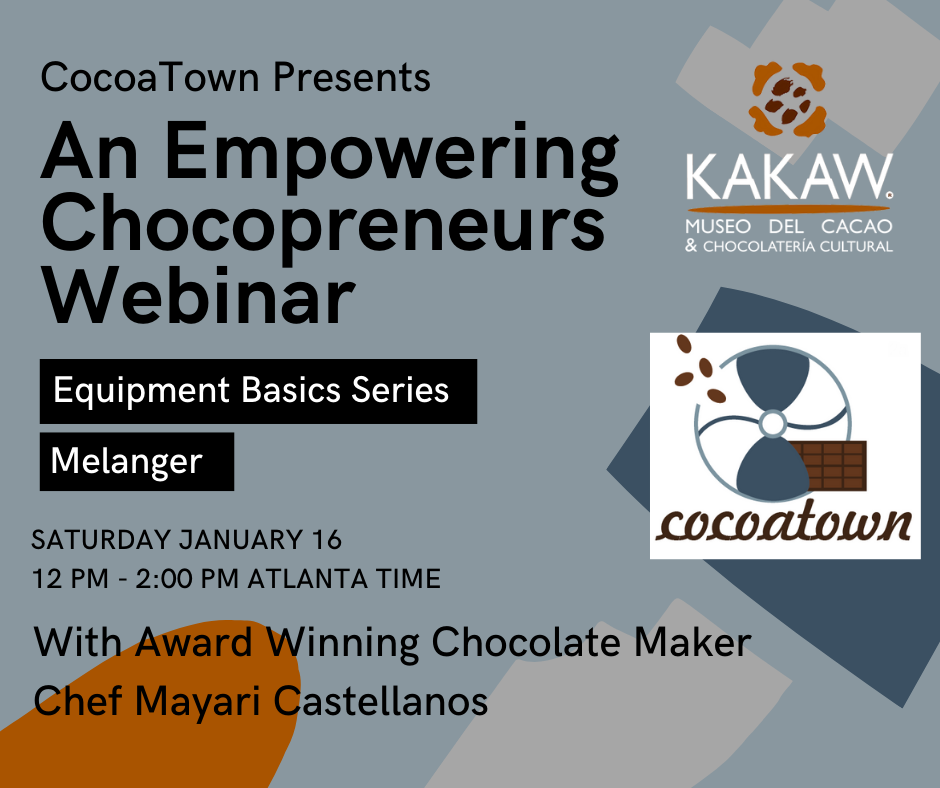 CocoaTown Presents

An Empowering Chocopreneurs Webinar

Equipment Basics Series

Melanger

SATURDAY JANUARY 16
12 PM - 2:00 PM ATLANTA TIME

With Award Winning Chocolate Maker Chef Mayari Castellanos

KAKAW.
MUSEO DEL CACAO
& CHOCOLATERÍA CULTURAL

cocoatown